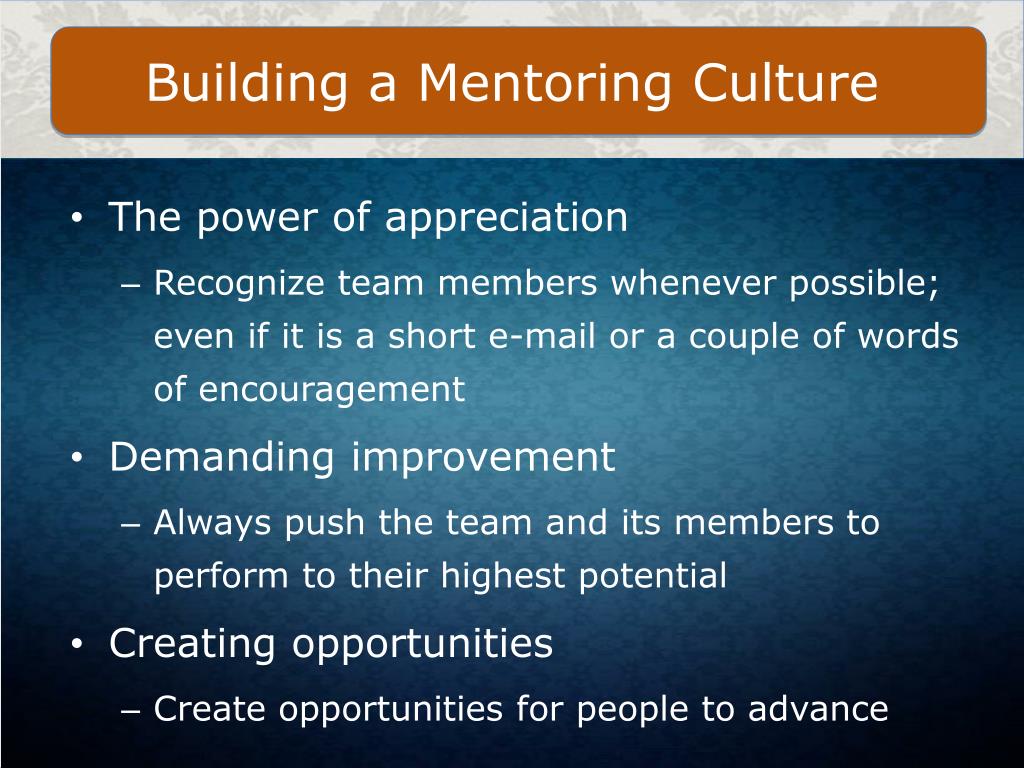 Building a Mentoring Culture

• The power of appreciation
– Recognize team members whenever possible; even if it is a short e-mail or a couple of words of encouragement
• Demanding improvement
– Always push the team and its members to perform to their highest potential
• Creating opportunities
– Create opportunities for people to advance